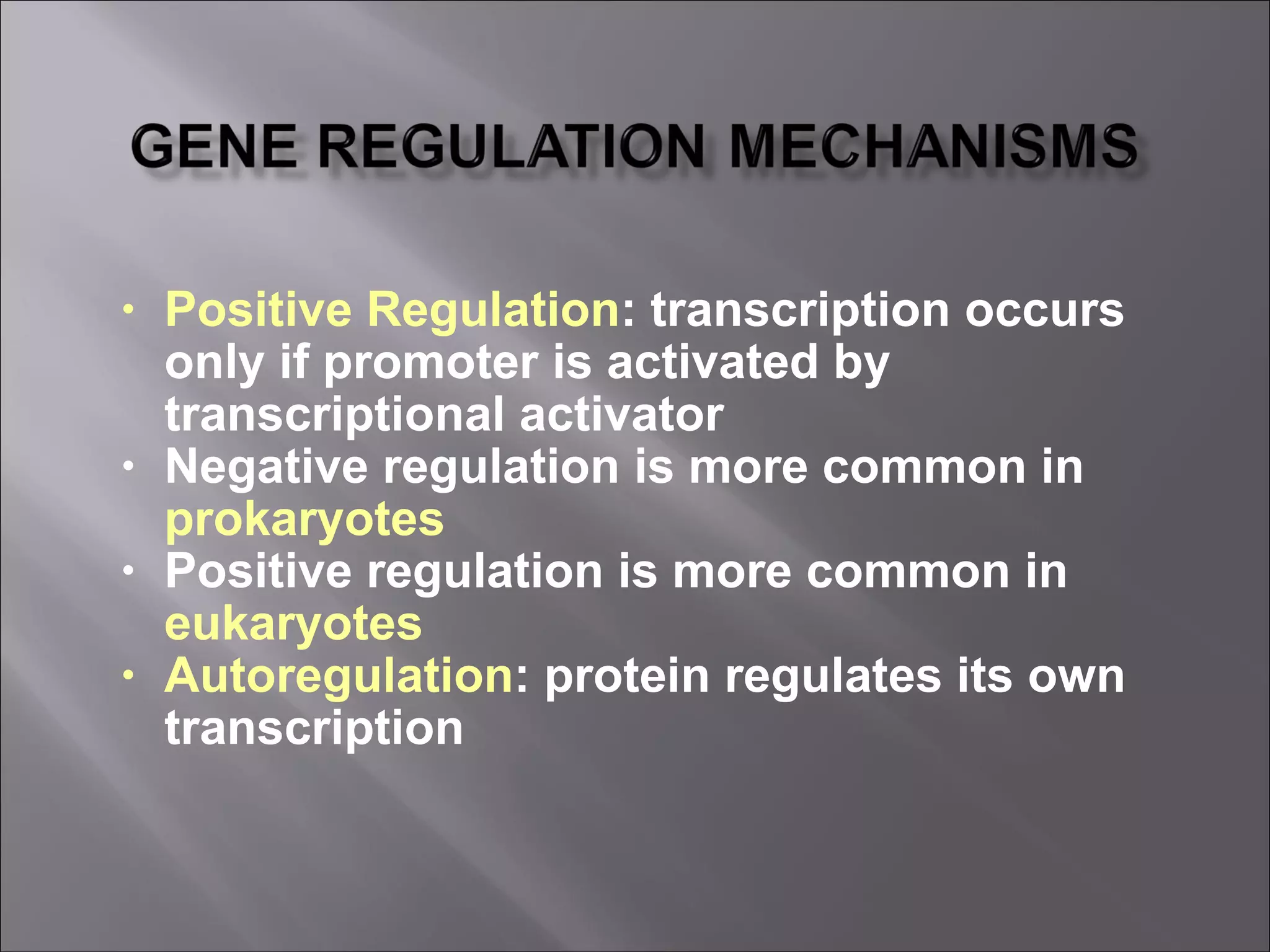 GENE REGULATION MECHANISMS

• Positive Regulation: transcription occurs only if promoter is activated by transcriptional activator
• Negative regulation is more common in prokaryotes
• Positive regulation is more common in eukaryotes
• Autoregulation: protein regulates its own transcription